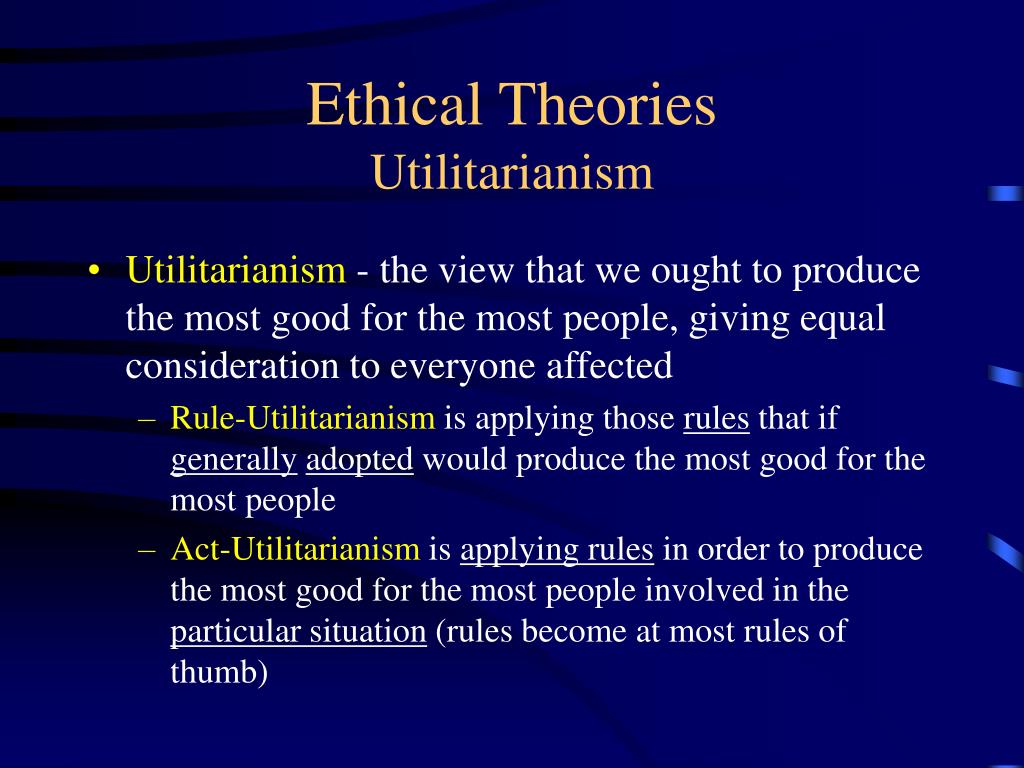 Ethical Theories
Utilitarianism

• Utilitarianism - the view that we ought to produce the most good for the most people, giving equal consideration to everyone affected
– Rule-Utilitarianism is applying those rules that if generally adopted would produce the most good for the most people
– Act-Utilitarianism is applying rules in order to produce the most good for the most people involved in the particular situation (rules become at most rules of thumb)